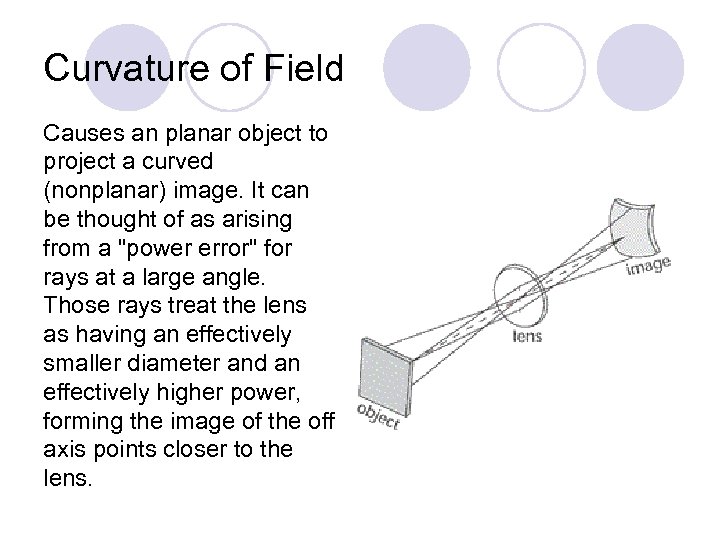 Curvature of Field

Causes an planar object to project a curved (nonplanar) image. It can be thought of as arising from a "power error" for rays at a large angle. Those rays treat the lens as having an effectively smaller diameter and an effectively higher power, forming the image of the off axis points closer to the lens.

image

lens

object